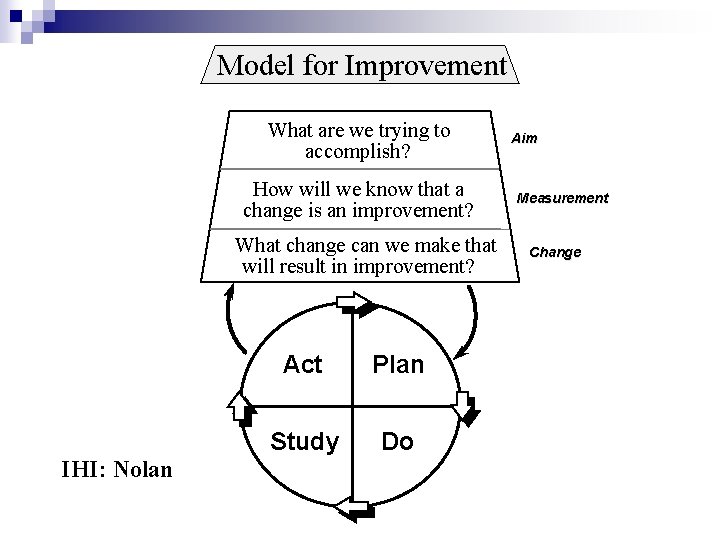 Model for Improvement

What are we trying to accomplish?

Aim

How will we know that a change is an improvement?

Measurement

What change can we make that will result in improvement?

Change

Act

Plan

Study

Do

IHI: Nolan